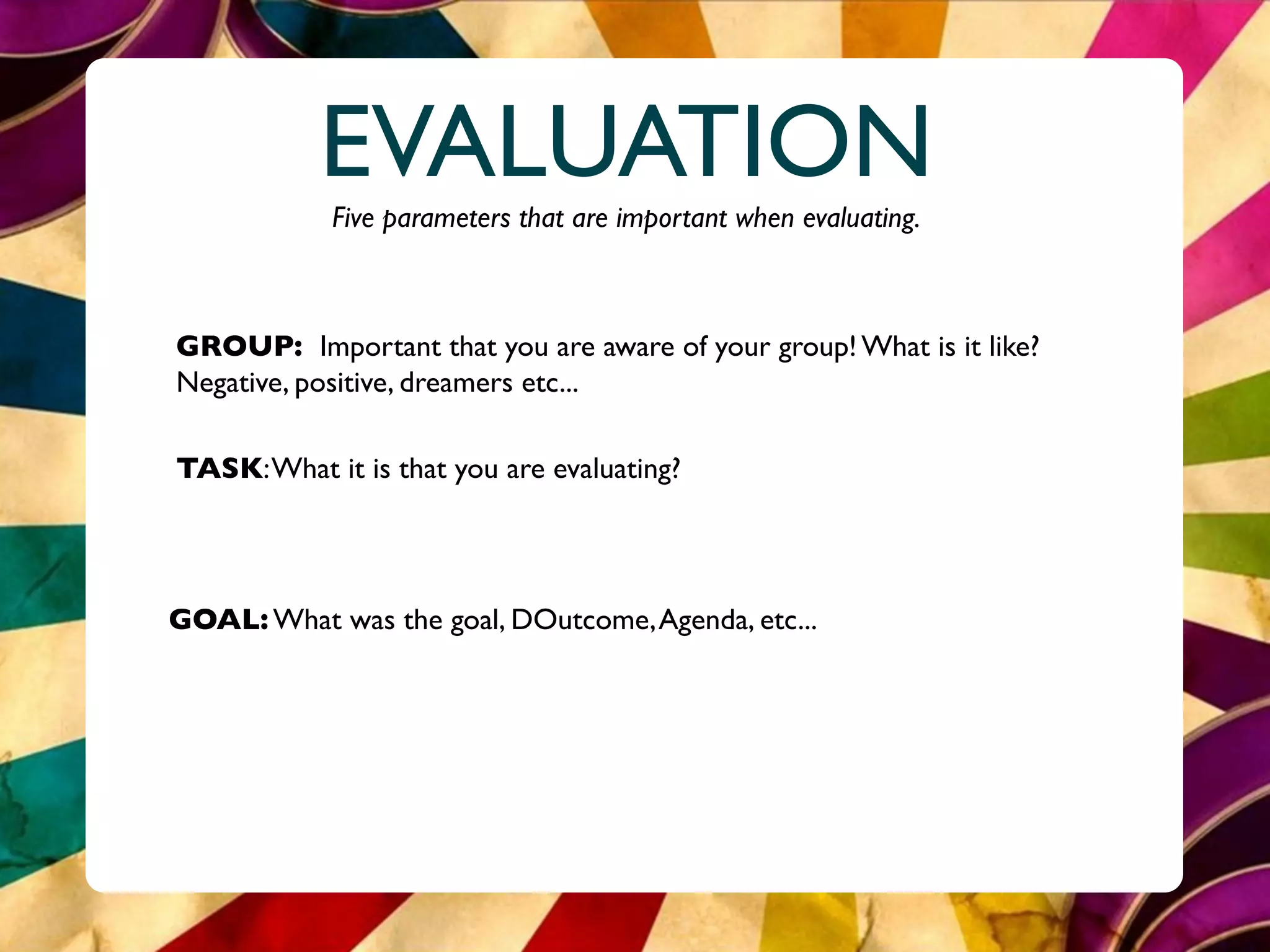 EVALUATION

Five parameters that are important when evaluating.

GROUP: Important that you are aware of your group! What is it like? Negative, positive, dreamers etc...

TASK: What it is that you are evaluating?

GOAL: What was the goal, DOutcome, Agenda, etc...